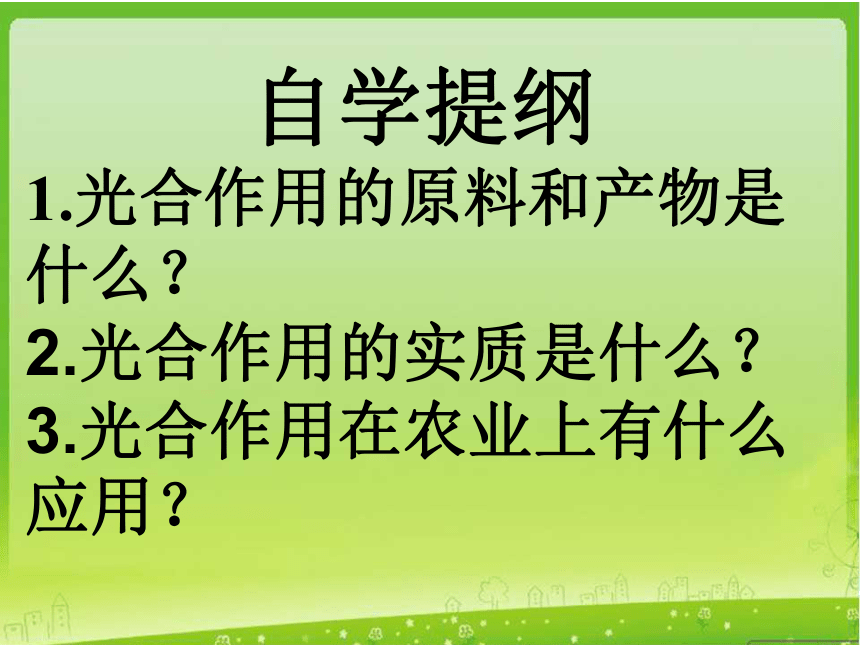 自学提纲

1.光合作用的原料和产物是什么？

2.光合作用的实质是什么？

3.光合作用在农业上有什么应用？